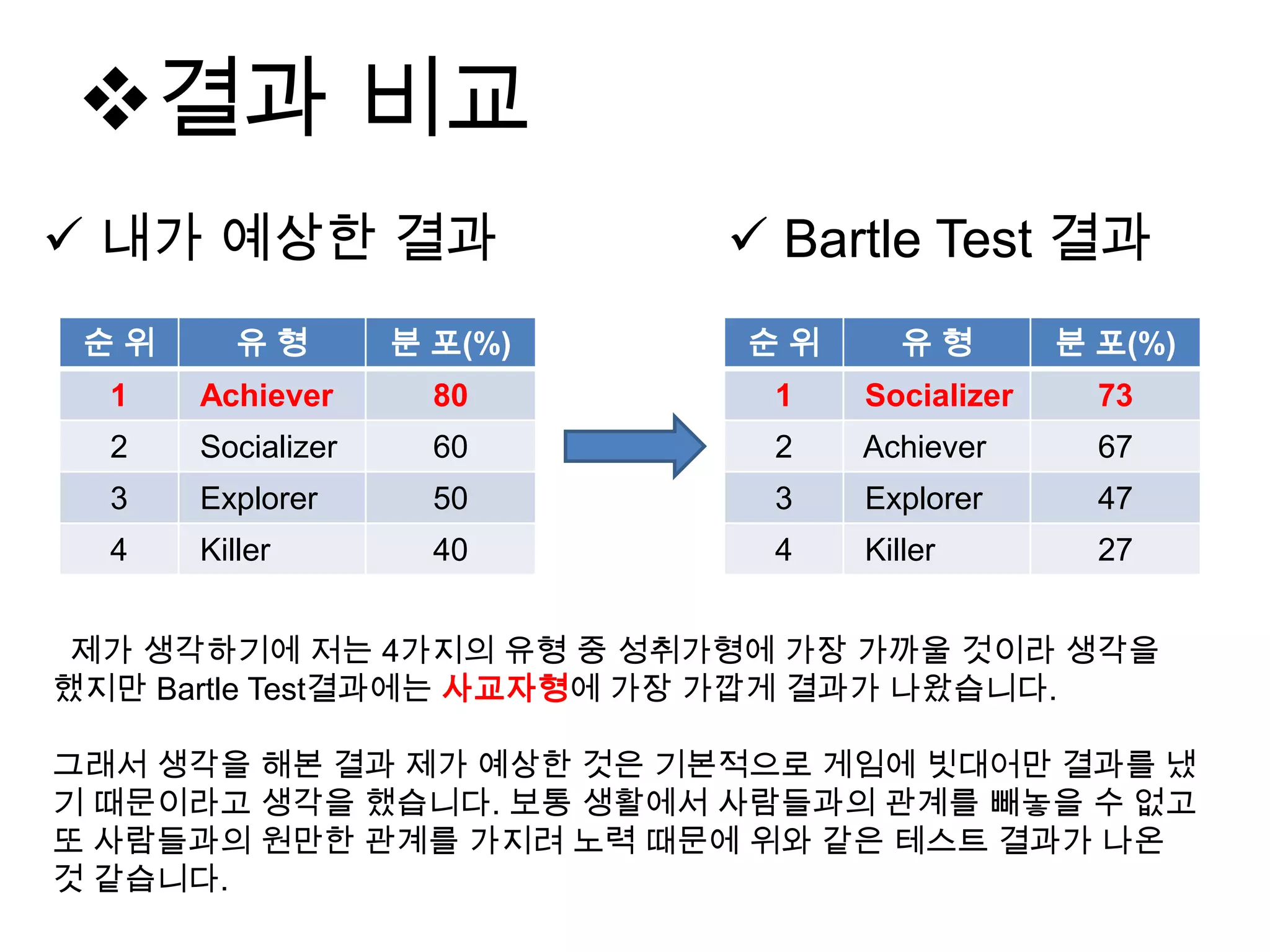 ❖결과 비교

✓ 내가 예상한 결과

| 순 위 | 유 형 | 분 포(%) |
|---|---|---|
| 1 | Achiever | 80 |
| 2 | Socializer | 60 |
| 3 | Explorer | 50 |
| 4 | Killer | 40 |

✓ Bartle Test 결과

| 순 위 | 유 형 | 분 포(%) |
|---|---|---|
| 1 | Socializer | 73 |
| 2 | Achiever | 67 |
| 3 | Explorer | 47 |
| 4 | Killer | 27 |

제가 생각하기에 저는 4가지의 유형 중 성취가형에 가장 가까울 것이라 생각을 했지만 Bartle Test결과에는 사교자형에 가장 가깝게 결과가 나왔습니다.

그래서 생각을 해본 결과 제가 예상한 것은 기본적으로 게임에 빗대어만 결과를 냈기 때문이라고 생각을 했습니다. 보통 생활에서 사람들과의 관계를 빼놓을 수 없고 또 사람들과의 원만한 관계를 가지려 노력 때문에 위와 같은 테스트 결과가 나온 것 같습니다.